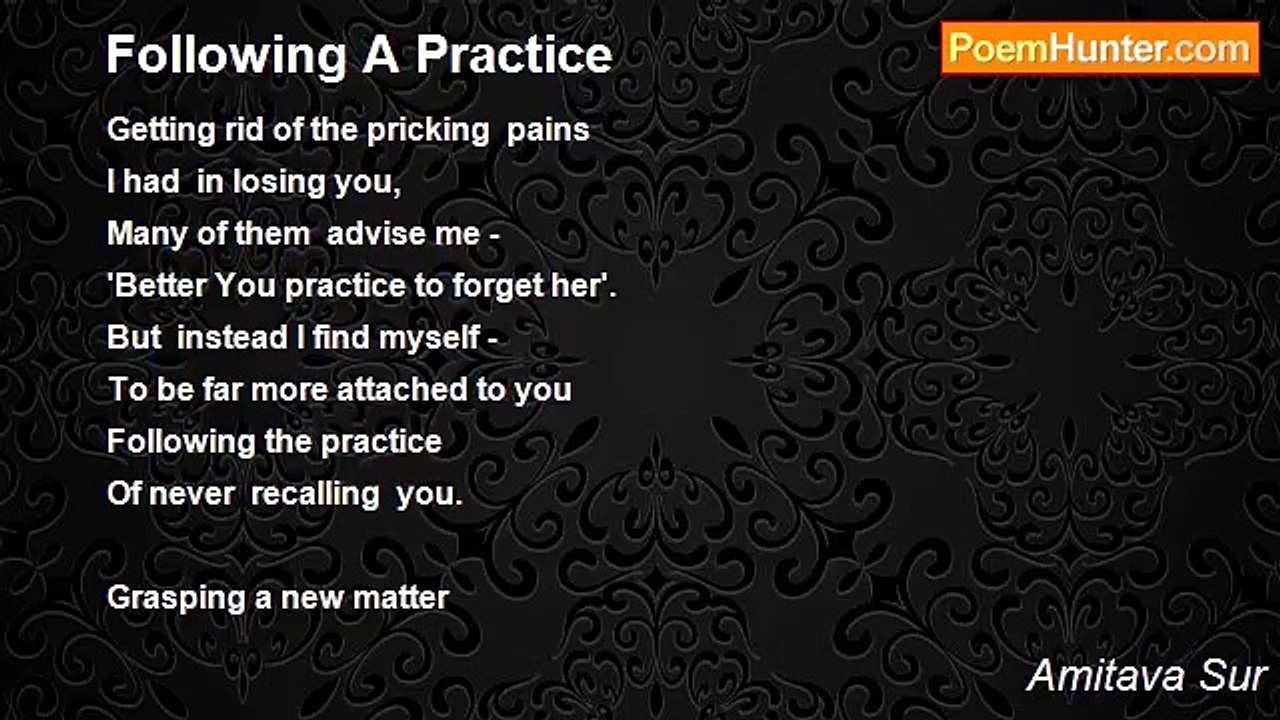 Following A Practice

PoemHunter.com

Getting rid of the pricking pains
I had in losing you,
Many of them advise me -
'Better You practice to forget her'.
But instead I find myself -
To be far more attached to you
Following the practice
Of never recalling you.

Grasping a new matter

Amitava Sur